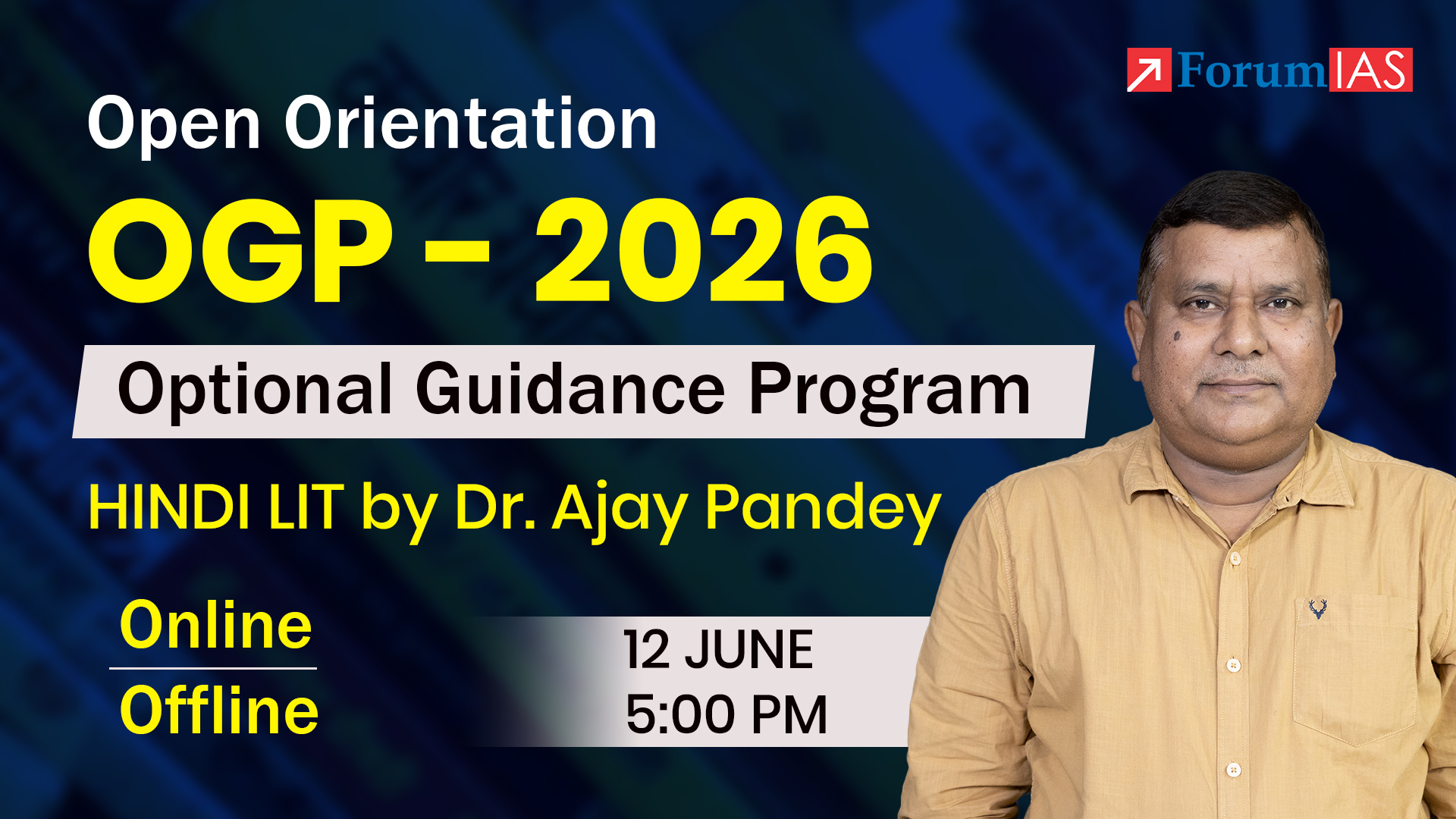 ForumIAS

Open Orientation

OGP – 2026

Optional Guidance Program

HINDI LIT by Dr. Ajay Pandey

Online

Offline

12 JUNE
5:00 PM